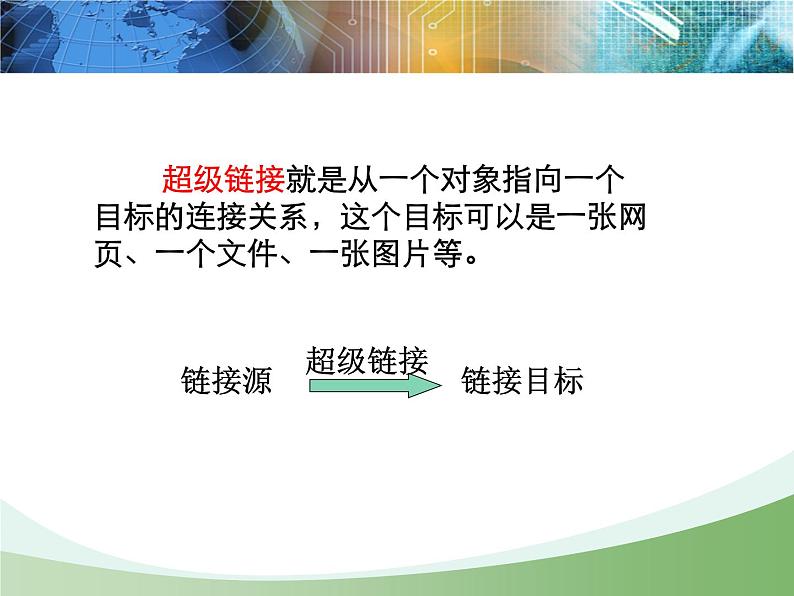 超级链接就是从一个对象指向一个目标的连接关系，这个目标可以是一张网页、一个文件、一张图片等。

链接源 超级链接 链接目标